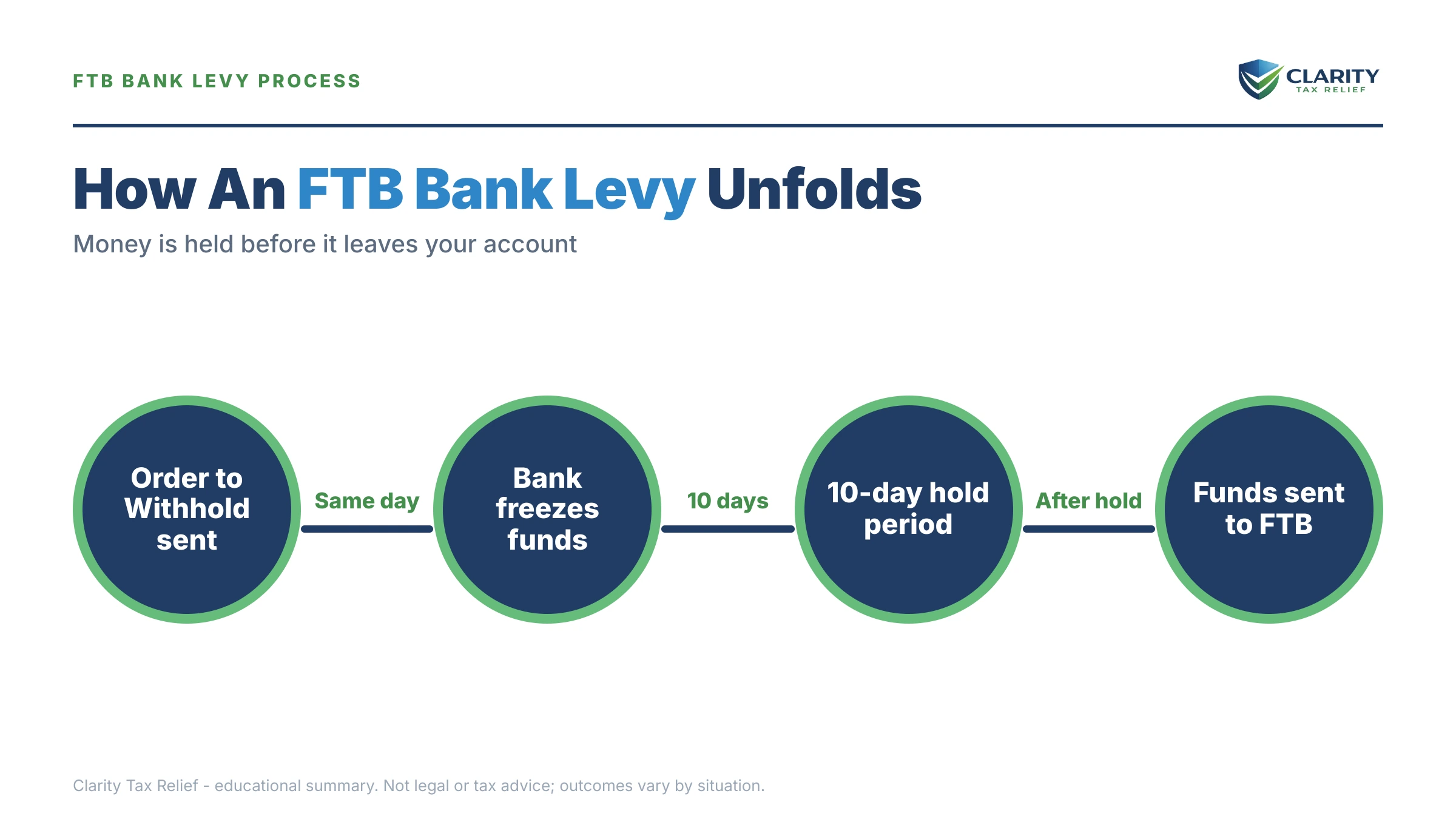 FTB BANK LEVY PROCESS

CLARITY
TAX RELIEF

How An FTB Bank Levy Unfolds

Money is held before it leaves your account

Order to Withhold sent

Same day

Bank freezes funds

10 days

10-day hold period

After hold

Funds sent to FTB

Clarity Tax Relief - educational summary. Not legal or tax advice; outcomes vary by situation.